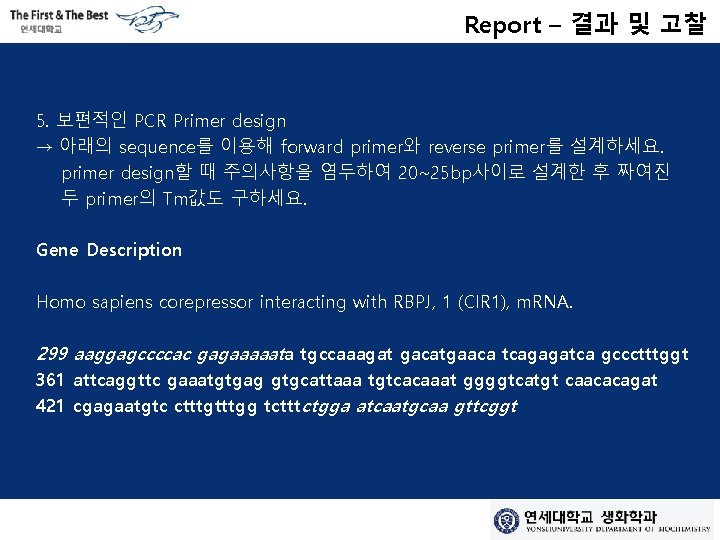 The First & The Best
연세대학교

Report – 결과 및 고찰

5. 보편적인 PCR Primer design
→ 아래의 sequence를 이용해 forward primer와 reverse primer를 설계하세요. primer design할 때 주의사항을 염두하여 20~25bp사이로 설계한 후 짜여진 두 primer의 Tm값도 구하세요.

Gene Description

Homo sapiens corepressor interacting with RBPJ, 1 (CIR1), mRNA.

299 aaggagccccac gagaaaaata tgccaaagat gacatgaaca tcagagatca gccctttggt
361 attcaggttc gaaatgtgag gtgcattaaa tgtcacaaat ggggtcatgt caacacagat
421 cgagaatgtc ctttgtttgg tctttctgga atcaatgcaa gttcggt

연세대학교 생화학과
YONSEI UNIVERSITY DEPARTMENT OF BIOCHEMISTRY